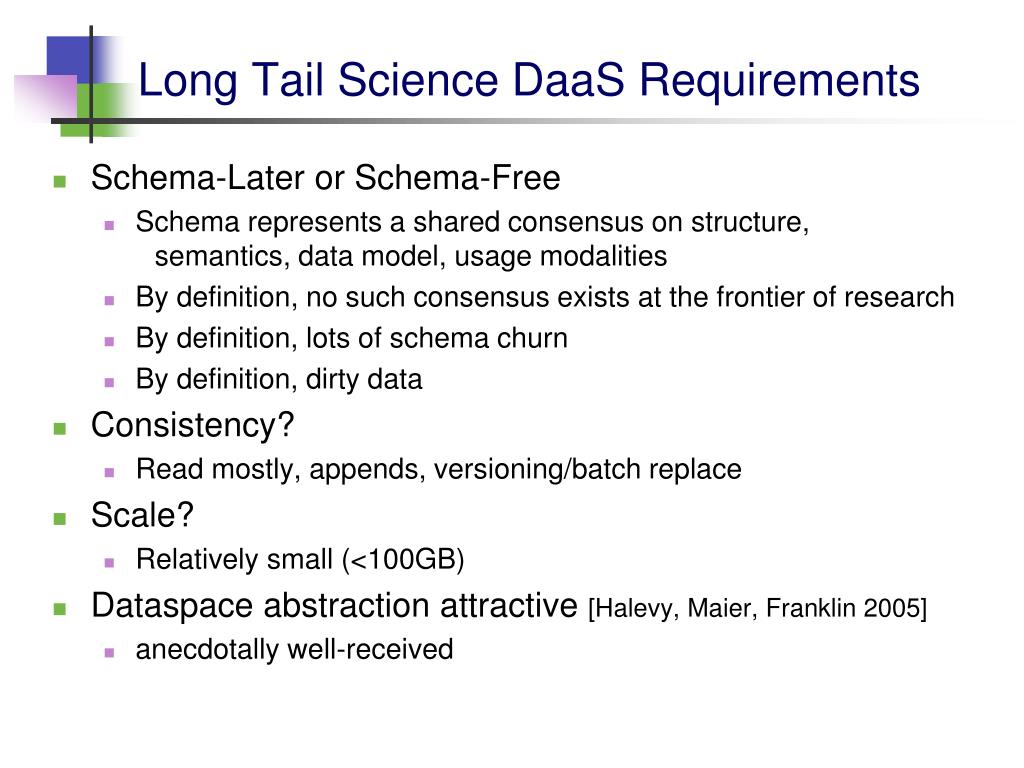 Long Tail Science DaaS Requirements

- Schema-Later or Schema-Free
  - Schema represents a shared consensus on structure, semantics, data model, usage modalities
  - By definition, no such consensus exists at the frontier of research
  - By definition, lots of schema churn
  - By definition, dirty data
- Consistency?
  - Read mostly, appends, versioning/batch replace
- Scale?
  - Relatively small (<100GB)
- Dataspace abstraction attractive [Halevy, Maier, Franklin 2005]
  - anecdotally well-received